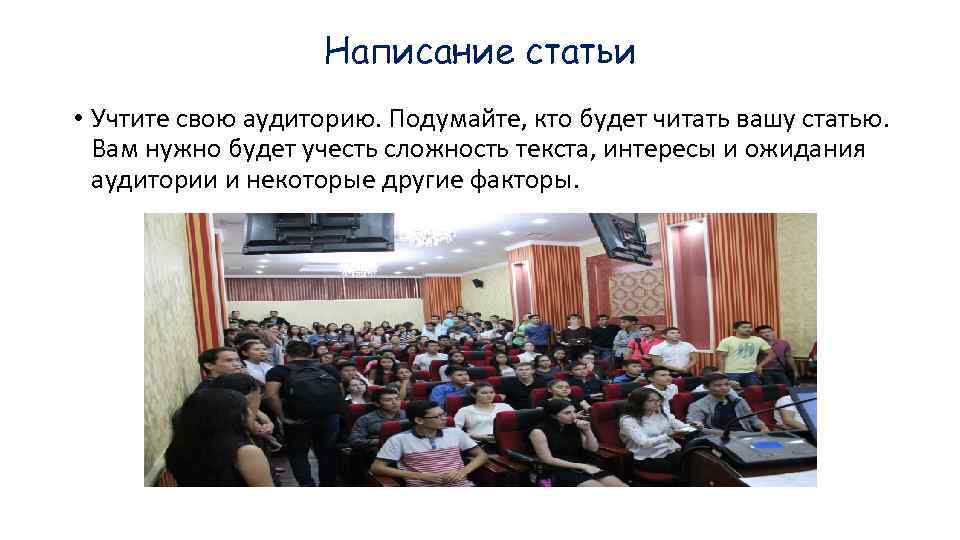 Написание статьи

• Учтите свою аудиторию. Подумайте, кто будет читать вашу статью. Вам нужно будет учесть сложность текста, интересы и ожидания аудитории и некоторые другие факторы.